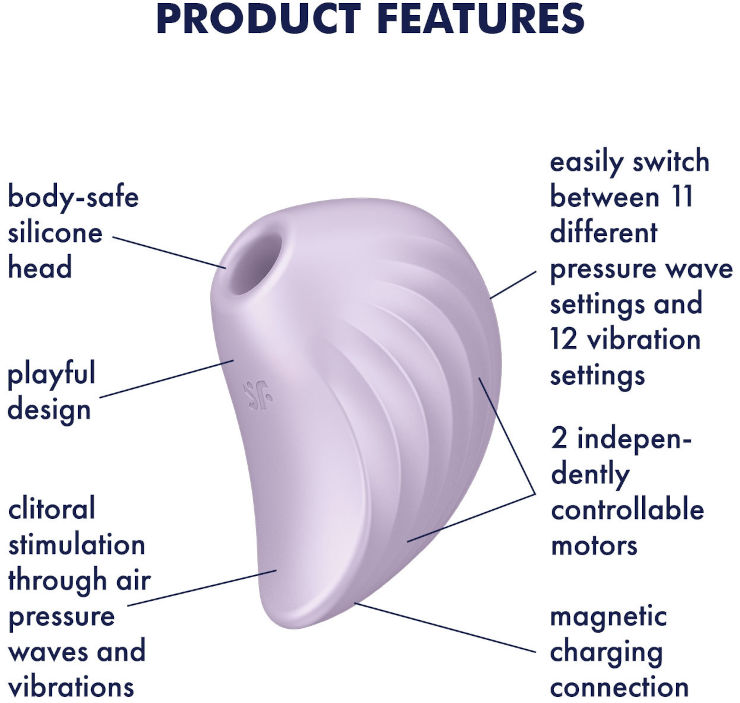 PRODUCT FEATURES

body-safe silicone head

playful design

clitoral stimulation through air pressure waves and vibrations

easily switch between 11 different pressure wave settings and 12 vibration settings

2 independently controllable motors

magnetic charging connection